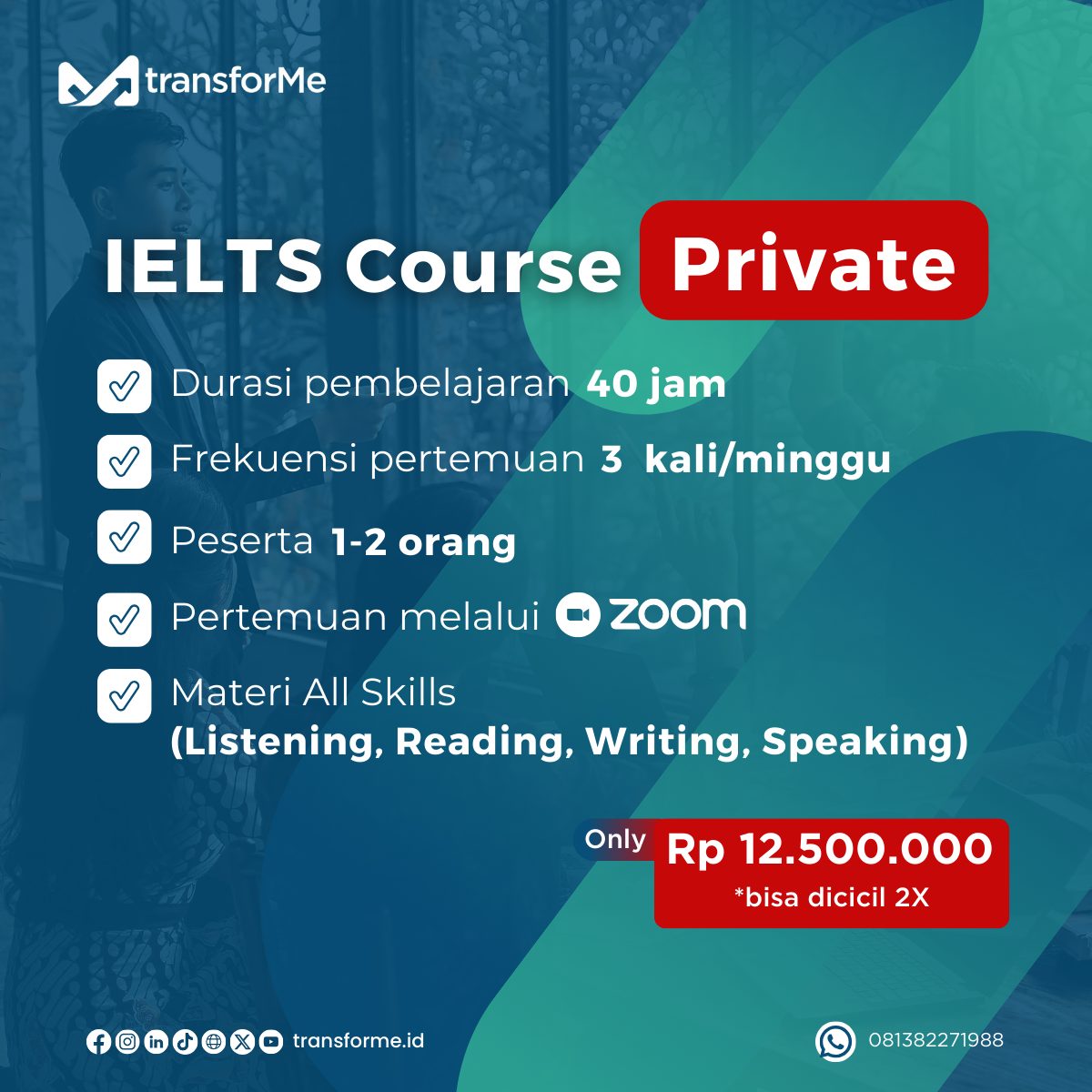 transforMe

IELTS Course Private

Durasi pembelajaran 40 jam

Frekuensi pertemuan 3 kali/minggu

Peserta 1-2 orang

Pertemuan melalui zoom

Materi All Skills (Listening, Reading, Writing, Speaking)

Only Rp 12.500.000
*bisa dicicil 2X

transforme.id

081382271988